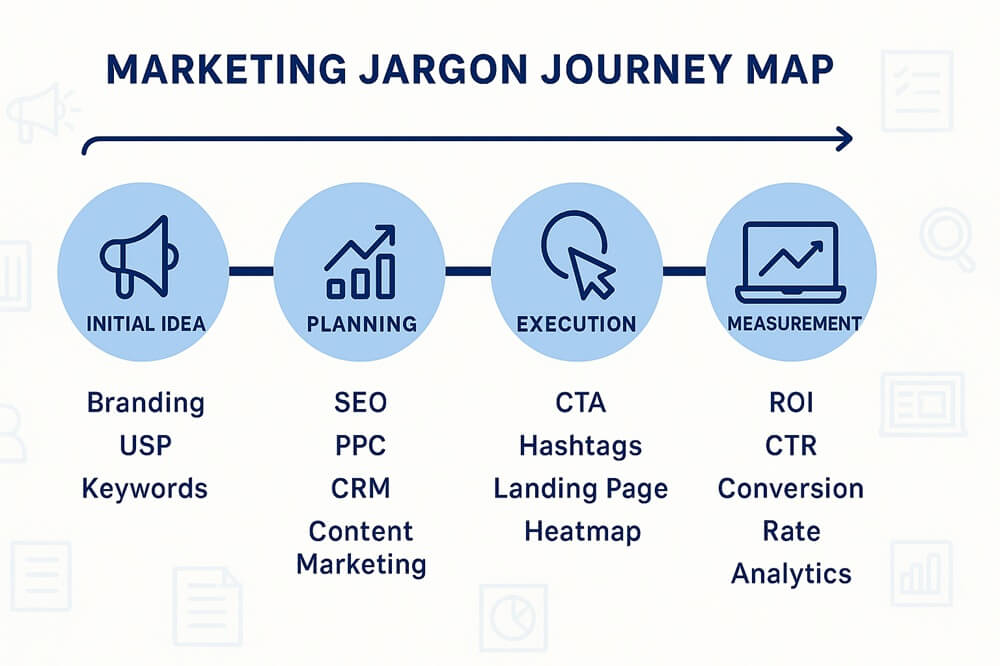 MARKETING JARGON JOURNEY MAP

INITIAL IDEA

Branding
USP
Keywords

PLANNING

SEO
PPC
CRM
Content Marketing

EXECUTION

CTA
Hashtags
Landing Page
Heatmap

MEASUREMENT

ROI
CTR
Conversion Rate
Analytics